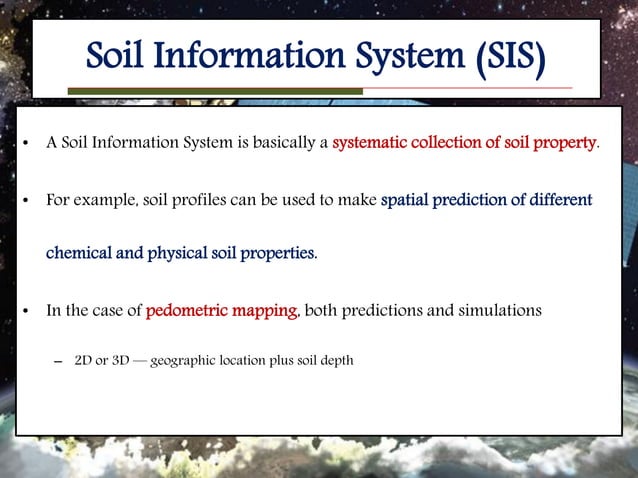 Soil Information System (SIS)

• A Soil Information System is basically a systematic collection of soil property.

• For example, soil profiles can be used to make spatial prediction of different chemical and physical soil properties.

• In the case of pedometric mapping, both predictions and simulations

– 2D or 3D — geographic location plus soil depth